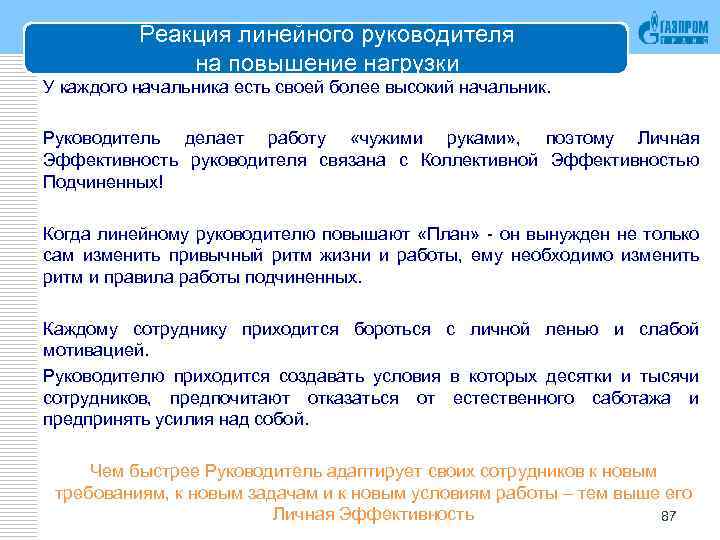 Реакция линейного руководителя на повышение нагрузки

ГАЗПРОМ

У каждого начальника есть своей более высокий начальник.

Руководитель делает работу «чужими руками», поэтому Личная Эффективность руководителя связана с Коллективной Эффективностью Подчиненных!

Когда линейному руководителю повышают «План» - он вынужден не только сам изменить привычный ритм жизни и работы, ему необходимо изменить ритм и правила работы подчиненных.

Каждому сотруднику приходится бороться с личной ленью и слабой мотивацией.

Руководителю приходится создавать условия в которых десятки и тысячи сотрудников, предпочитают отказаться от естественного саботажа и предпринять усилия над собой.

Чем быстрее Руководитель адаптирует своих сотрудников к новым требованиям, к новым задачам и к новым условиям работы – тем выше его Личная Эффективность

87